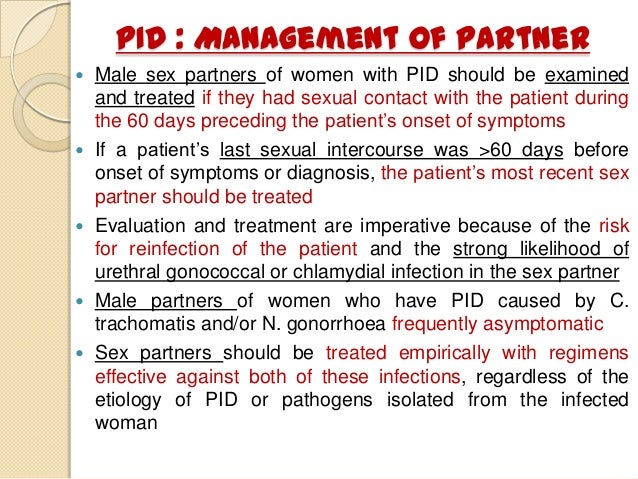 PID : MANAGEMENT OF PARTNER

- Male sex partners of women with PID should be examined and treated if they had sexual contact with the patient during the 60 days preceding the patient's onset of symptoms
- If a patient's last sexual intercourse was >60 days before onset of symptoms or diagnosis, the patient's most recent sex partner should be treated
- Evaluation and treatment are imperative because of the risk for reinfection of the patient and the strong likelihood of urethral gonococcal or chlamydial infection in the sex partner
- Male partners of women who have PID caused by C. trachomatis and/or N. gonorrhoea frequently asymptomatic
- Sex partners should be treated empirically with regimens effective against both of these infections, regardless of the etiology of PID or pathogens isolated from the infected woman